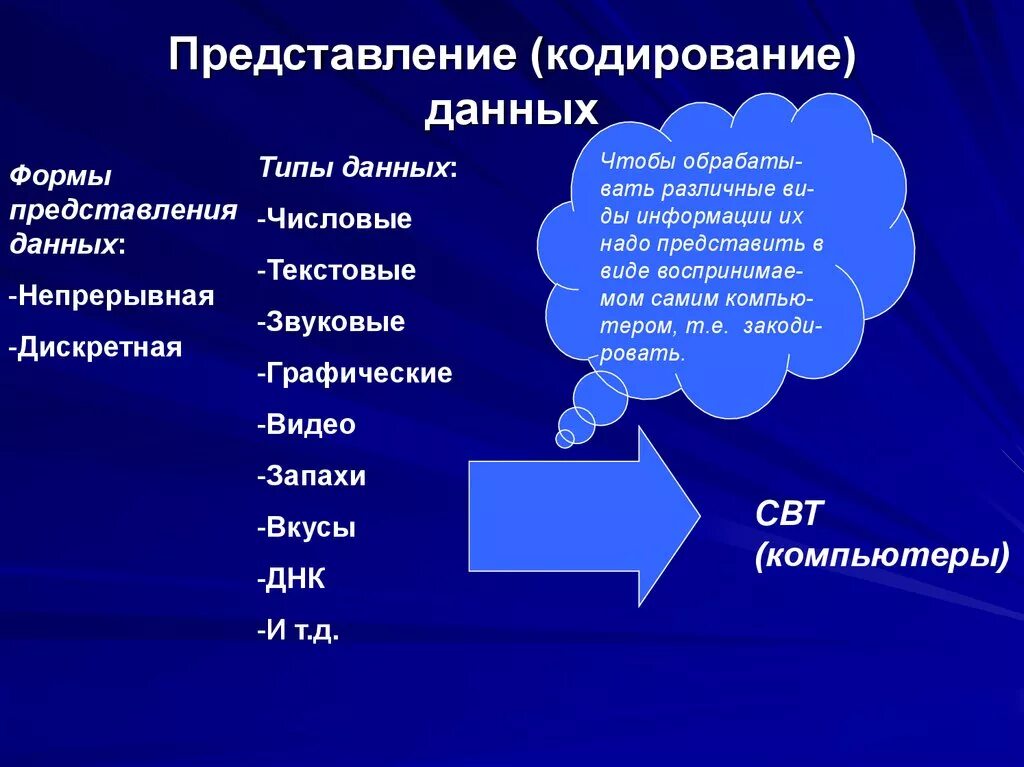 Представление (кодирование) данных

Формы представления данных:

-Непрерывная

-Дискретная

Типы данных:

-Числовые

-Текстовые

-Звуковые

-Графические

-Видео

-Запахи

-Вкусы

-ДНК

-И т.д.

Чтобы обрабатывать различные виды информации их надо представить в виде воспринимаемом самим компьютером, т.е. закодировать.

СВТ (компьютеры)